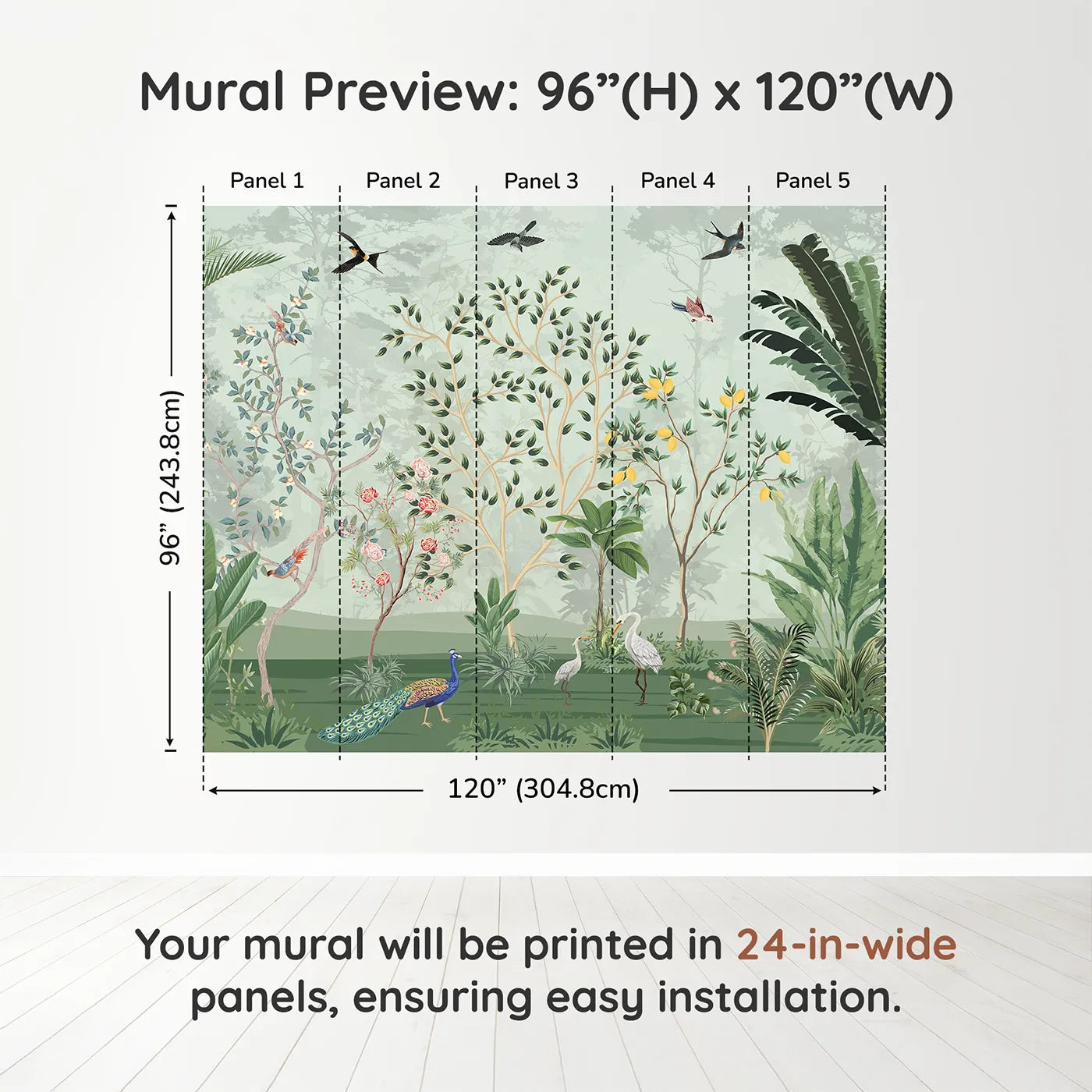 Mural Preview: 96”(H) x 120”(W)

Panel 1
Panel 2
Panel 3
Panel 4
Panel 5

96” (243.8cm)

120” (304.8cm)

Your mural will be printed in 24-in-wide panels, ensuring easy installation.